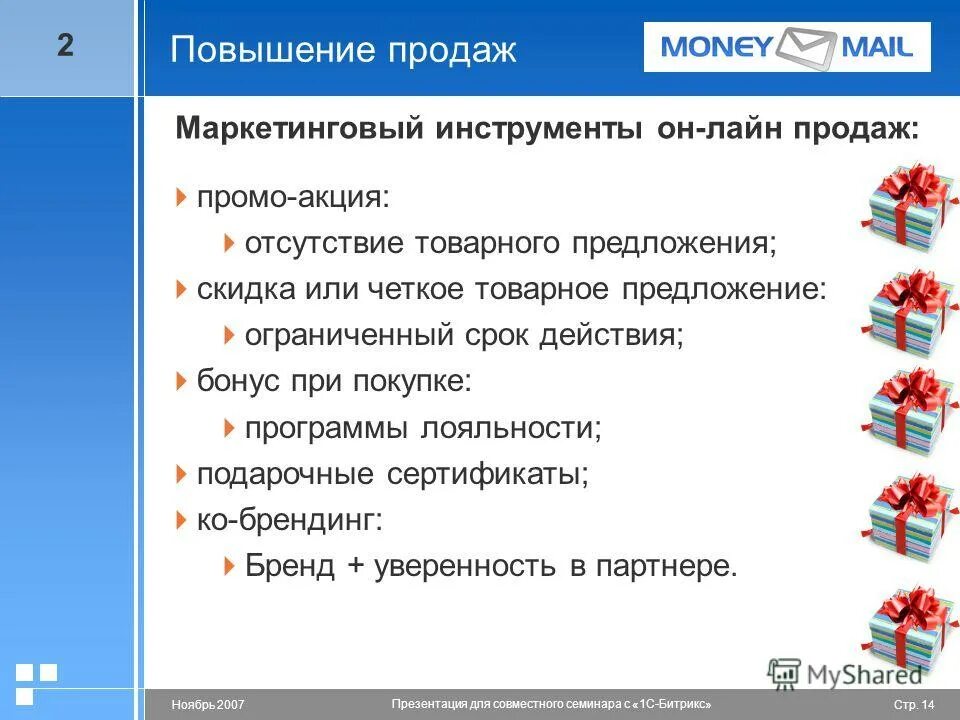 2

Повышение продаж

MONEY MAIL

Маркетинговый инструменты он-лайн продаж:

промо-акция:

отсутствие товарного предложения;

скидка или четкое товарное предложение:

ограниченный срок действия;

бонус при покупке:

программы лояльности;

подарочные сертификаты;

ко-брендинг:

Бренд + уверенность в партнере.

MyShared

Ноябрь 2007

Презентация для совместного семинара с «1С-Битрикс»

Стр. 14